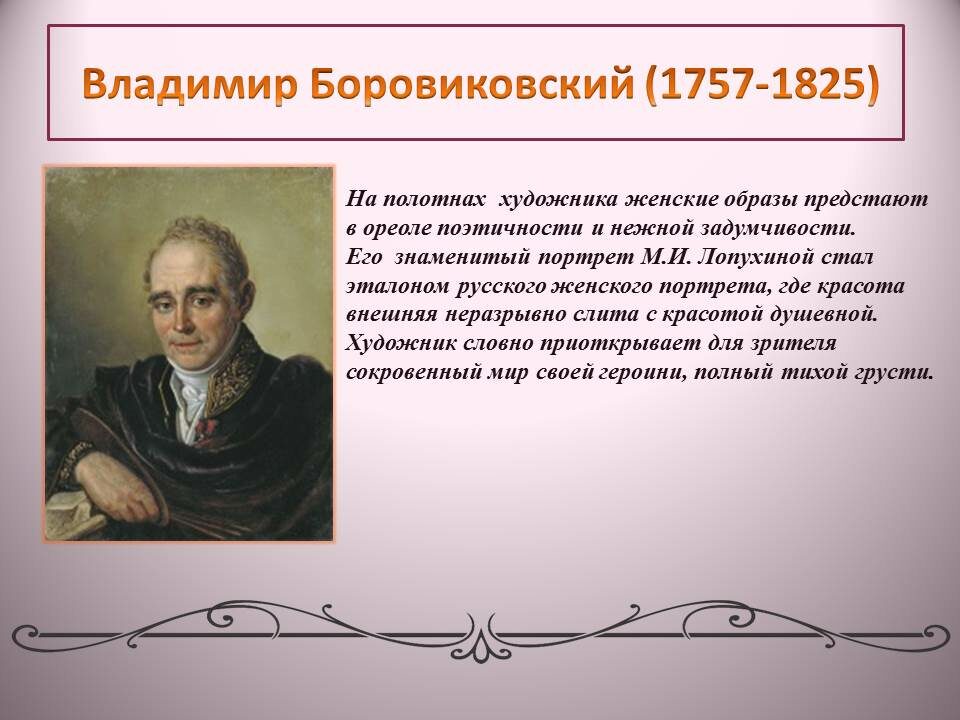 Владимир Боровиковский (1757-1825)

На полотнах художника женские образы предстают в ореоле поэтичности и нежной задумчивости. Его знаменитый портрет М.И. Лопухиной стал эталоном русского женского портрета, где красота внешняя неразрывно слита с красотой душевной. Художник словно приоткрывает для зрителя сокровенный мир своей героини, полный тихой грусти.